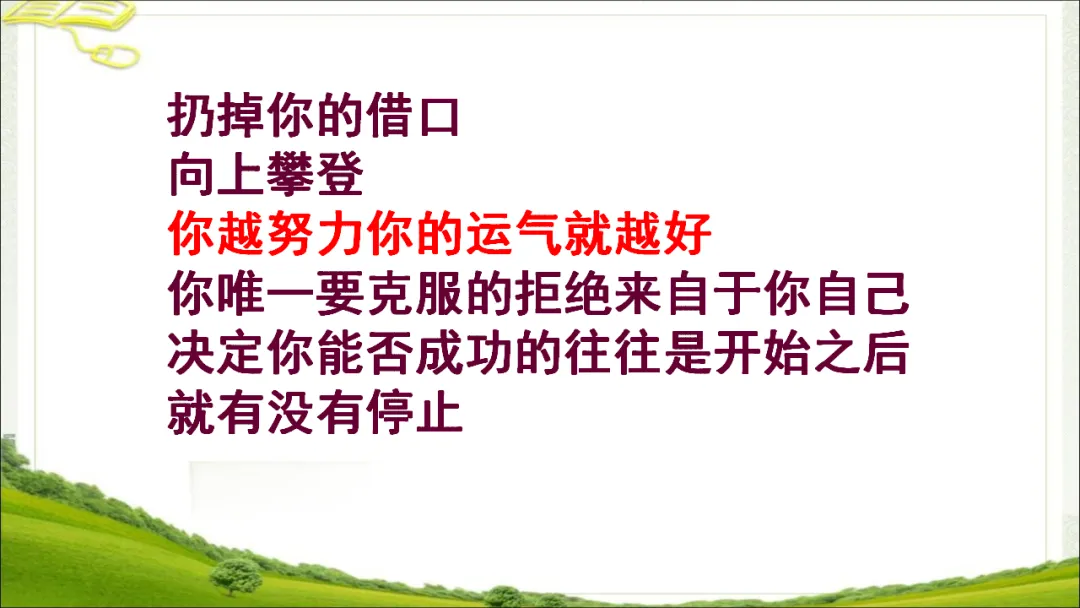 扔掉你的借口
向上攀登
你越努力你的运气就越好
你唯一要克服的拒绝来自于你自己
决定你能否成功的往往是开始之后
就有没有停止